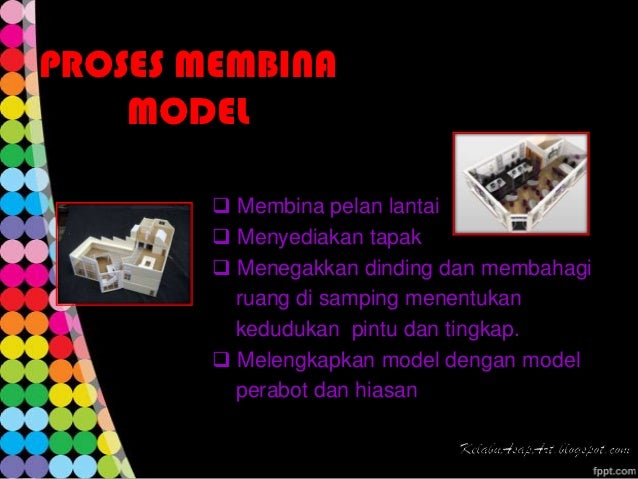 PROSES MEMBINA MODEL

❑ Membina pelan lantai
❑ Menyediakan tapak
❑ Menegakkan dinding dan membahagi ruang di samping menentukan kedudukan pintu dan tingkap.
❑ Melengkapkan model dengan model perabot dan hiasan

KelabuAsapArt.blogspot.com

fppt.com